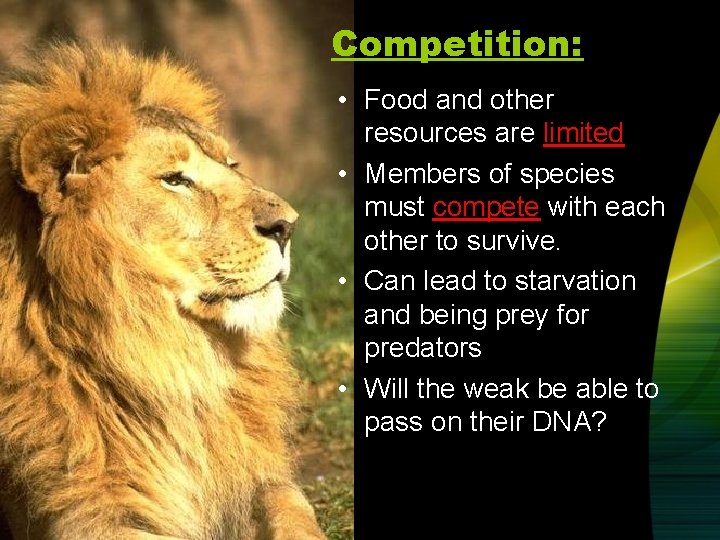 Competition:

• Food and other resources are limited
• Members of species must compete with each other to survive.
• Can lead to starvation and being prey for predators
• Will the weak be able to pass on their DNA?